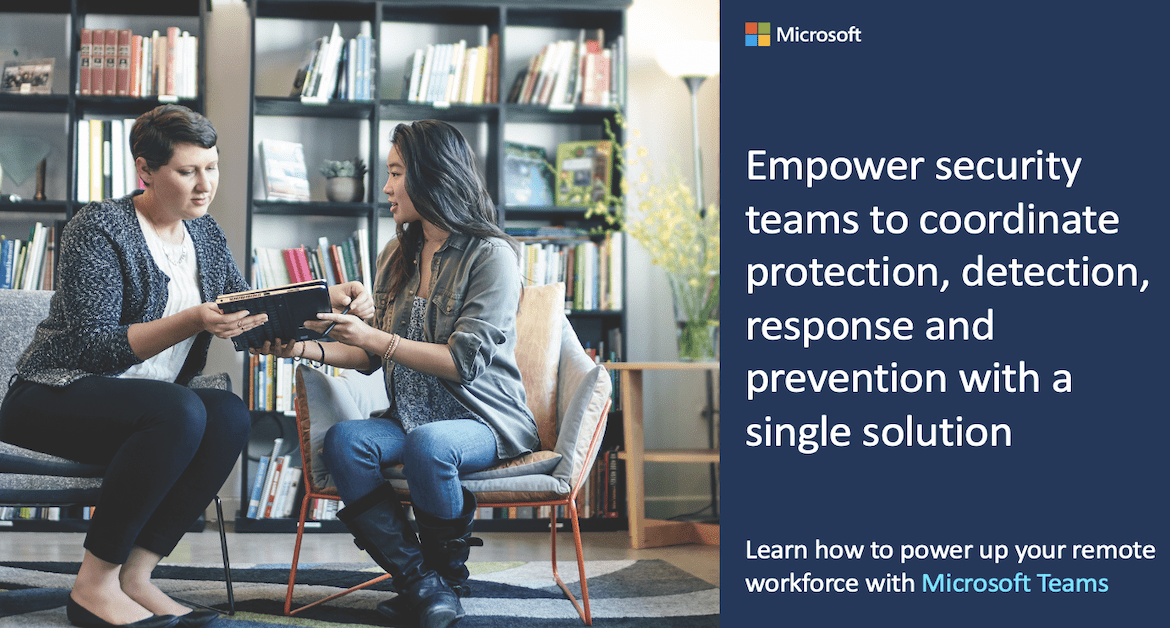 Microsoft

Empower security teams to coordinate protection, detection, response and prevention with a single solution

Learn how to power up your remote workforce with Microsoft Teams